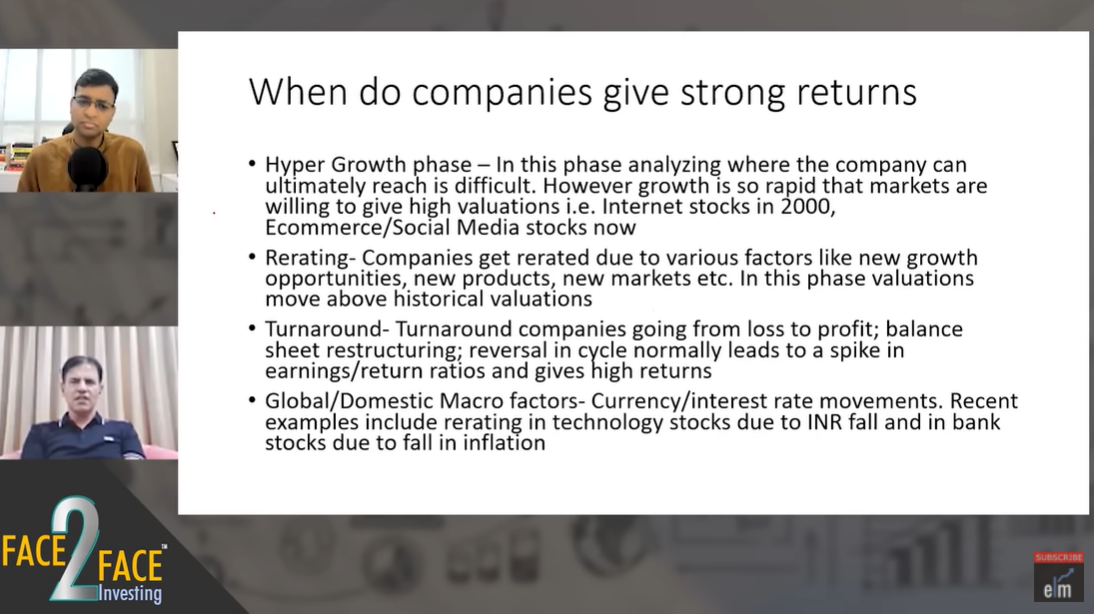 When do companies give strong returns

• Hyper Growth phase – In this phase analyzing where the company can ultimately reach is difficult. However growth is so rapid that markets are willing to give high valuations i.e. Internet stocks in 2000, Ecommerce/Social Media stocks now

• Rerating- Companies get rerated due to various factors like new growth opportunities, new products, new markets etc. In this phase valuations move above historical valuations

• Turnaround- Turnaround companies going from loss to profit; balance sheet restructuring; reversal in cycle normally leads to a spike in earnings/return ratios and gives high returns

• Global/Domestic Macro factors- Currency/interest rate movements. Recent examples include rerating in technology stocks due to INR fall and in bank stocks due to fall in inflation

FACE 2 FACE™ Investing

SUBSCRIBE

elm